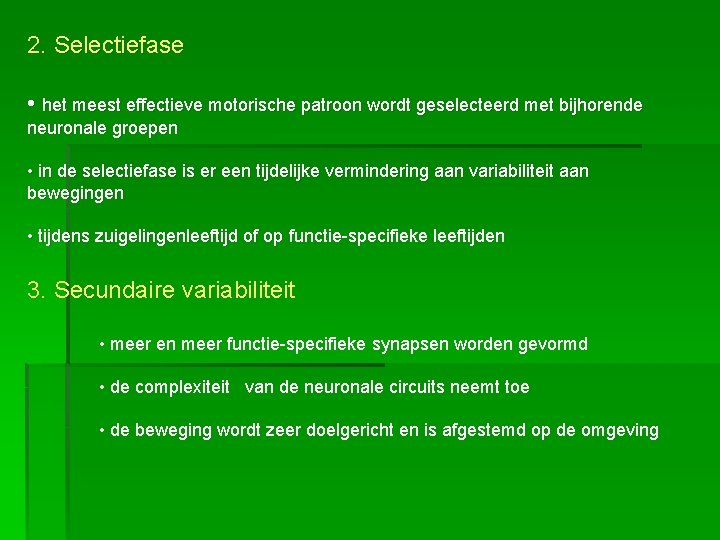 2. Selectiefase

• het meest effectieve motorische patroon wordt geselecteerd met bijhorende neuronale groepen

• in de selectiefase is er een tijdelijke vermindering aan variabiliteit aan bewegingen

• tijdens zuigelingenleeftijd of op functie-specifieke leeftijden

3. Secundaire variabiliteit

• meer en meer functie-specifieke synapsen worden gevormd

• de complexiteit van de neuronale circuits neemt toe

• de beweging wordt zeer doelgericht en is afgestemd op de omgeving